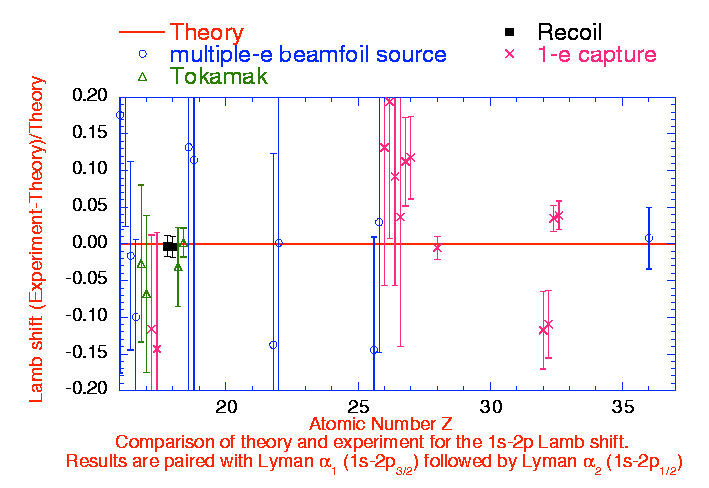 Theory
multiple-e beamfoil source
Tokamak
Recoil
1-e capture

Lamb shift (Experiment-Theory)/Theory

0.20
0.15
0.10
0.05
0.00
-0.05
-0.10
-0.15
-0.20

20
25
30
35

Atomic Number Z

Comparison of theory and experiment for the 1s-2p Lamb shift.
Results are paired with Lyman $\alpha_1$ (1s-2p$_{3/2}$) followed by Lyman $\alpha_2$ (1s-2p$_{1/2}$)